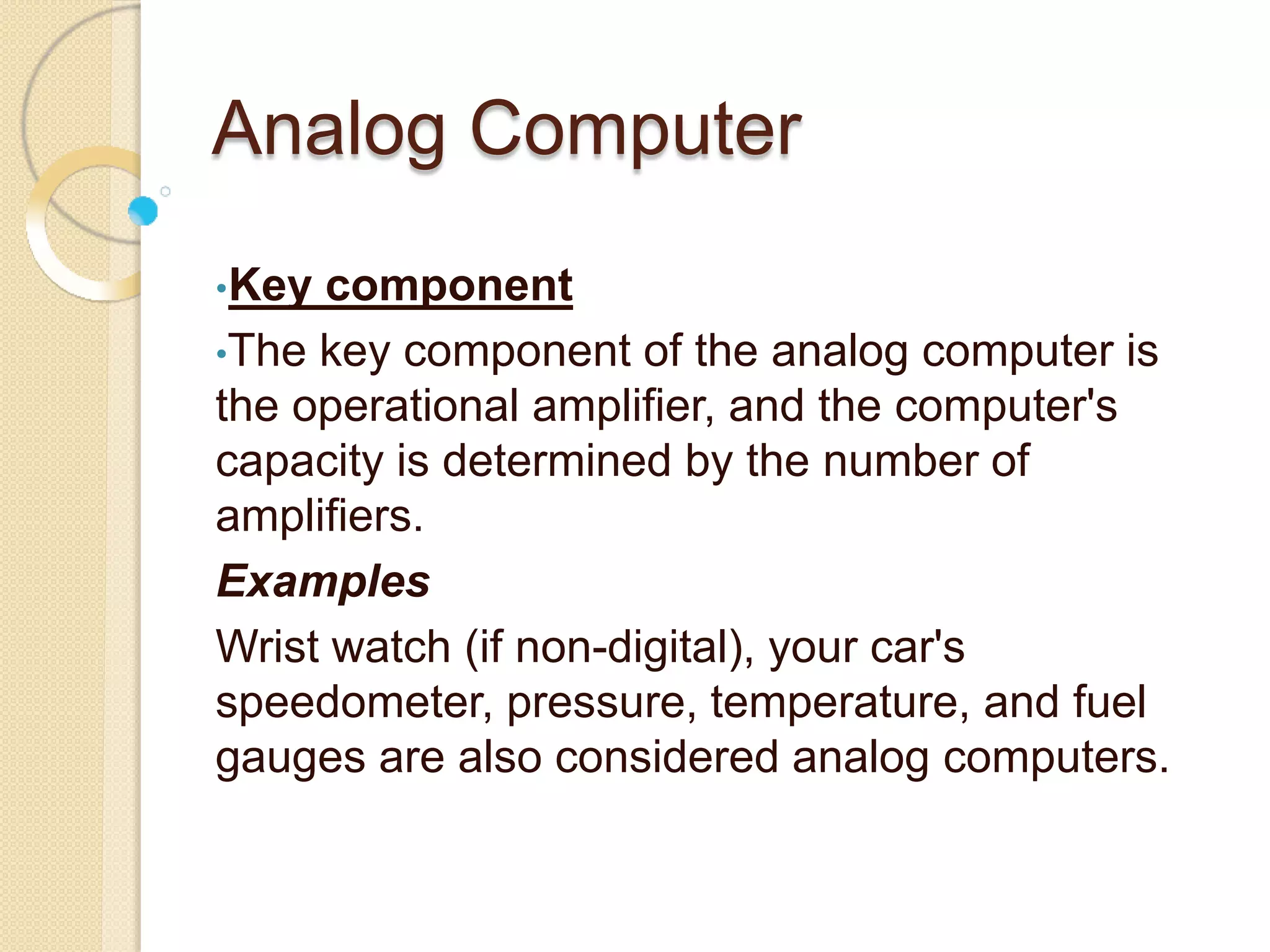 Analog Computer

•Key component

•The key component of the analog computer is the operational amplifier, and the computer's capacity is determined by the number of amplifiers.

Examples

Wrist watch (if non-digital), your car's speedometer, pressure, temperature, and fuel gauges are also considered analog computers.